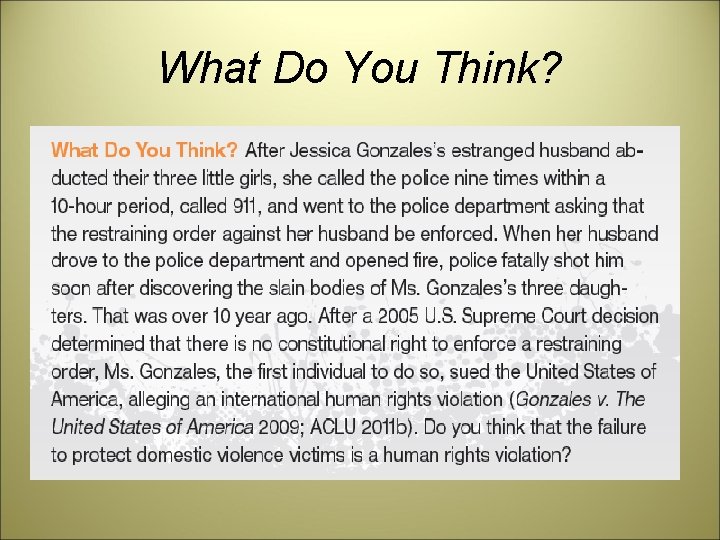 What Do You Think?

What Do You Think? After Jessica Gonzales's estranged husband abducted their three little girls, she called the police nine times within a 10-hour period, called 911, and went to the police department asking that the restraining order against her husband be enforced. When her husband drove to the police department and opened fire, police fatally shot him soon after discovering the slain bodies of Ms. Gonzales's three daughters. That was over 10 year ago. After a 2005 U.S. Supreme Court decision determined that there is no constitutional right to enforce a restraining order, Ms. Gonzales, the first individual to do so, sued the United States of America, alleging an international human rights violation (Gonzales v. The United States of America 2009; ACLU 2011b). Do you think that the failure to protect domestic violence victims is a human rights violation?